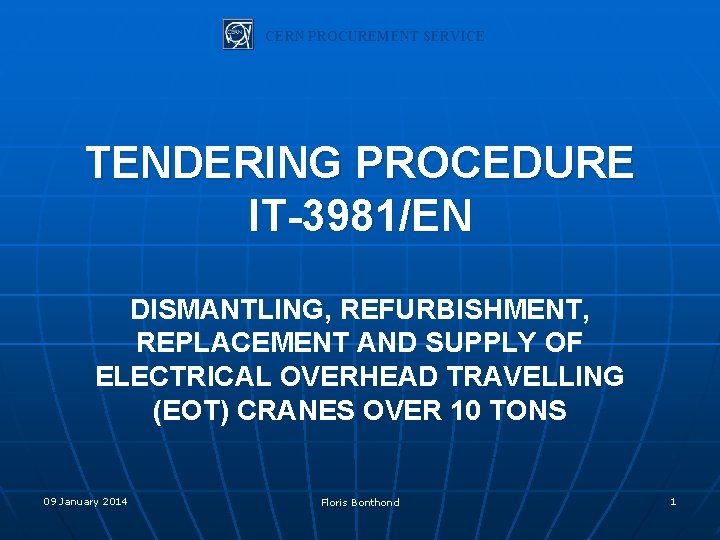 CERN

CERN PROCUREMENT SERVICE

TENDERING PROCEDURE IT-3981/EN

DISMANTLING, REFURBISHMENT, REPLACEMENT AND SUPPLY OF ELECTRICAL OVERHEAD TRAVELLING (EOT) CRANES OVER 10 TONS

09 January 2014

Floris Bonthond

1